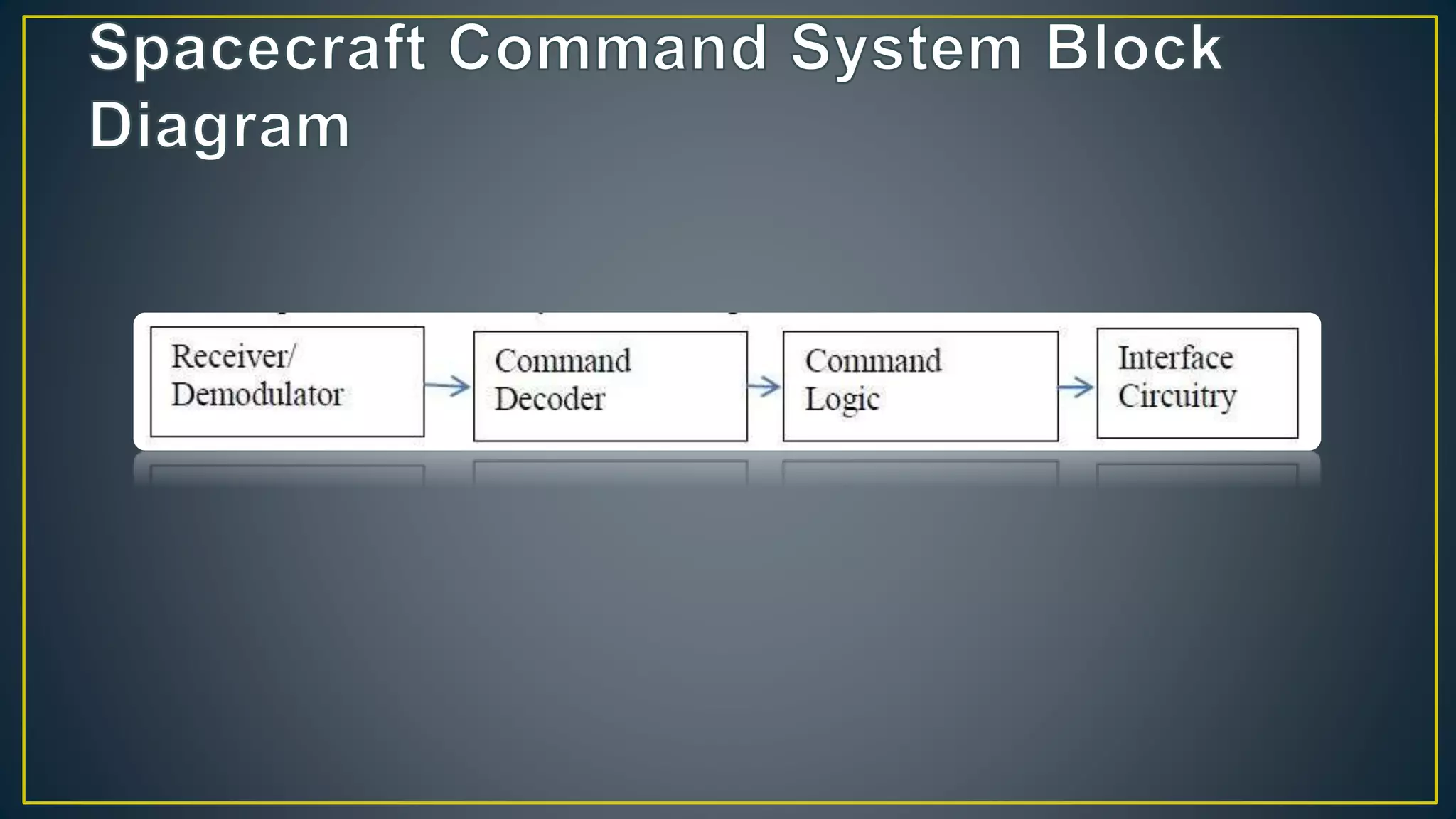 Spacecraft Command System Block Diagram

Receiver/ Demodulator

Command Decoder

Command Logic

Interface Circuitry